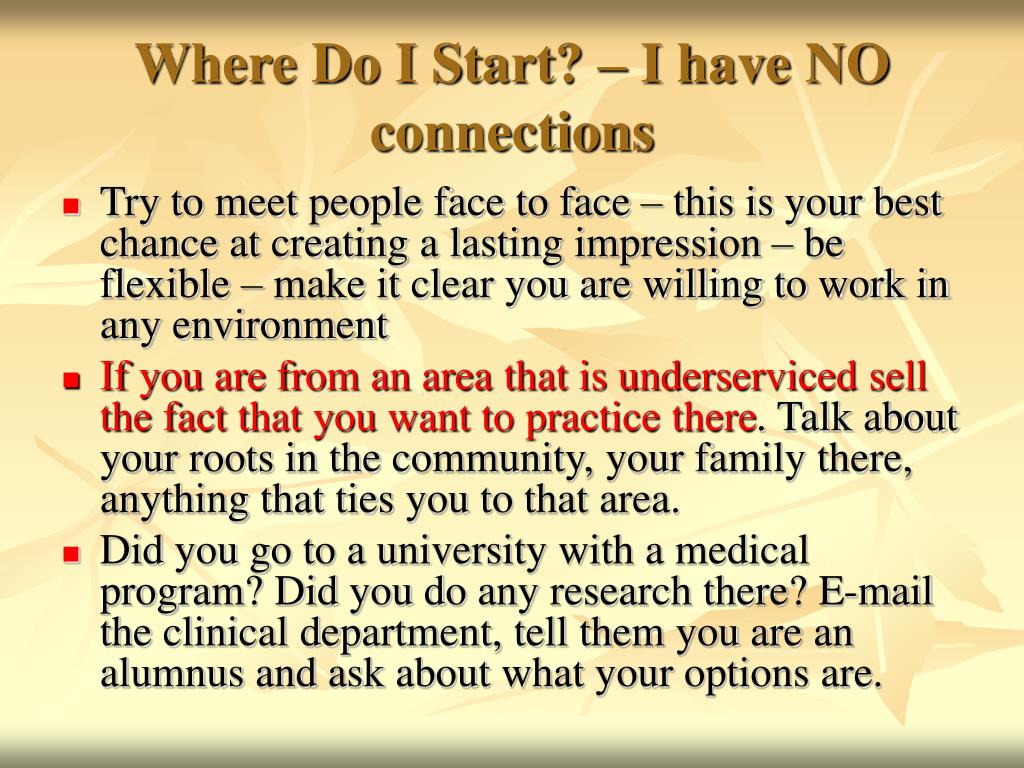 Where Do I Start? – I have NO connections

- Try to meet people face to face – this is your best chance at creating a lasting impression – be flexible – make it clear you are willing to work in any environment
- If you are from an area that is underserviced sell the fact that you want to practice there. Talk about your roots in the community, your family there, anything that ties you to that area.
- Did you go to a university with a medical program? Did you do any research there? E-mail the clinical department, tell them you are an alumnus and ask about what your options are.